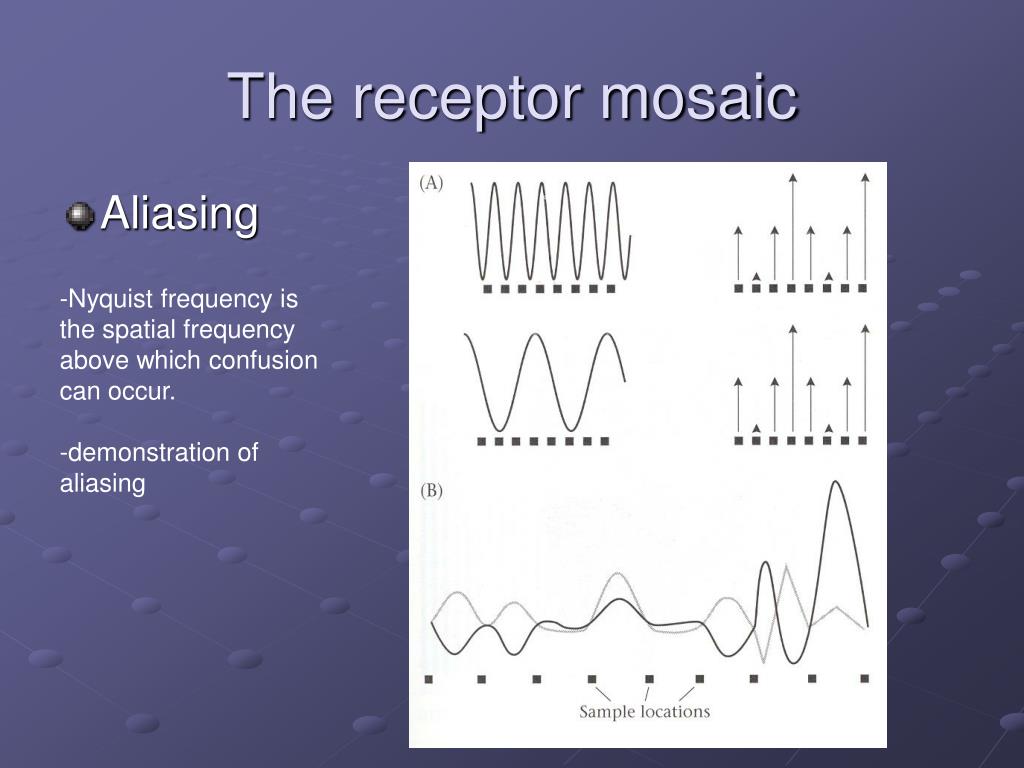 The receptor mosaic

Aliasing

-Nyquist frequency is the spatial frequency above which confusion can occur.

-demonstration of aliasing

(A)

(B)

Sample locations